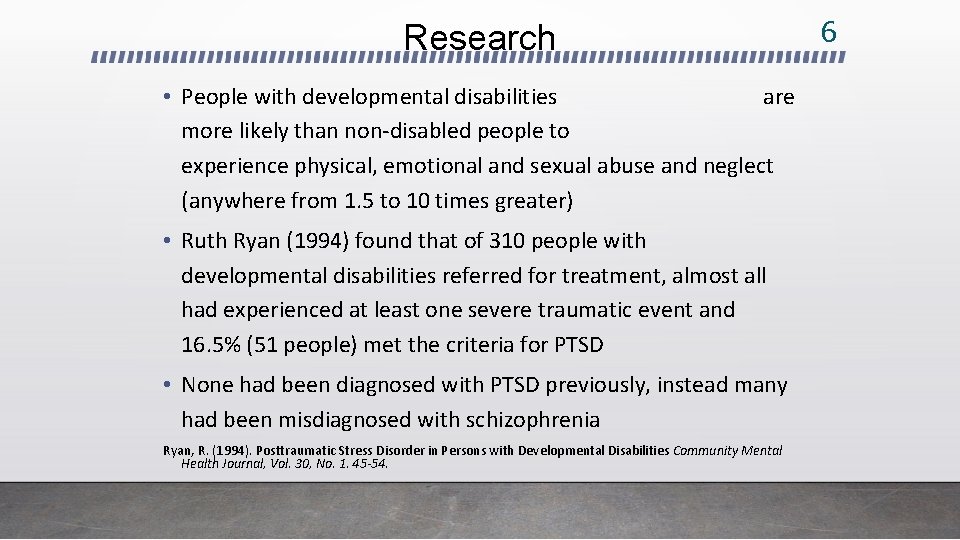 Research

6

• People with developmental disabilities are more likely than non-disabled people to experience physical, emotional and sexual abuse and neglect (anywhere from 1.5 to 10 times greater)

• Ruth Ryan (1994) found that of 310 people with developmental disabilities referred for treatment, almost all had experienced at least one severe traumatic event and 16.5% (51 people) met the criteria for PTSD

• None had been diagnosed with PTSD previously, instead many had been misdiagnosed with schizophrenia

Ryan, R. (1994). Posttraumatic Stress Disorder in Persons with Developmental Disabilities Community Mental Health Journal, Vol. 30, No. 1. 45-54.